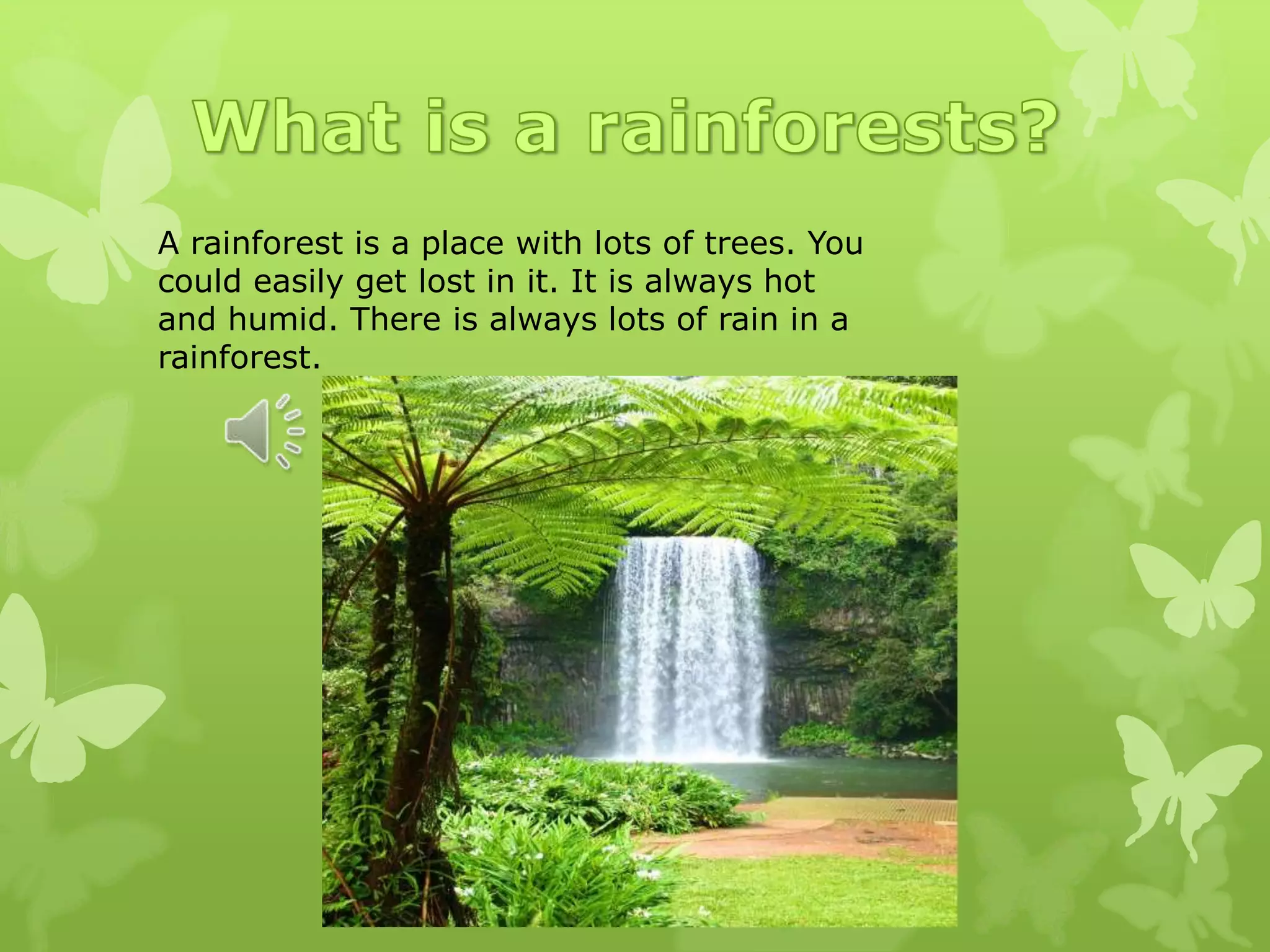 What is a rainforests?

A rainforest is a place with lots of trees. You could easily get lost in it. It is always hot and humid. There is always lots of rain in a rainforest.